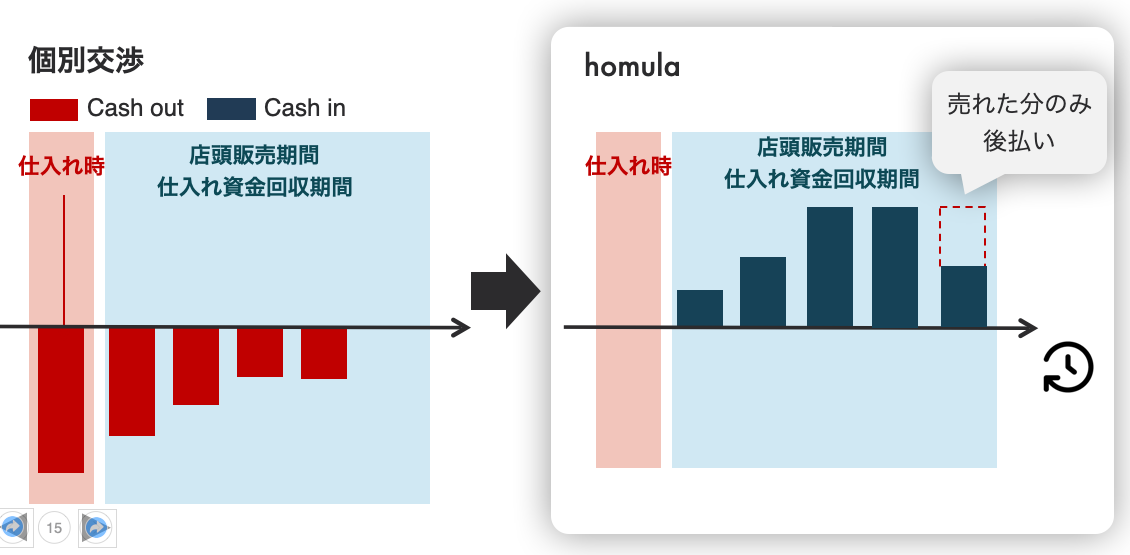 個別交渉

Cash out Cash in

仕入れ時

店頭販売期間
仕入れ資金回収期間

15

homula

売れた分のみ
後払い

仕入れ時

店頭販売期間
仕入れ資金回収期間